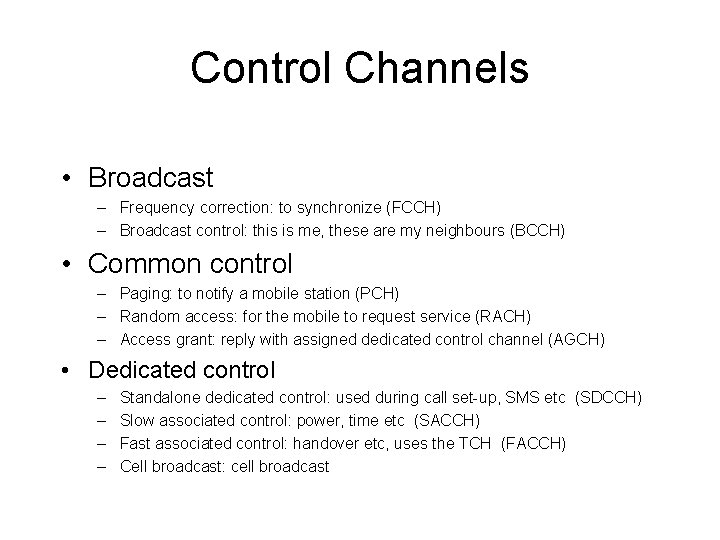 Control Channels

• Broadcast
– Frequency correction: to synchronize (FCCH)
– Broadcast control: this is me, these are my neighbours (BCCH)

• Common control
– Paging: to notify a mobile station (PCH)
– Random access: for the mobile to request service (RACH)
– Access grant: reply with assigned dedicated control channel (AGCH)

• Dedicated control
– Standalone dedicated control: used during call set-up, SMS etc (SDCCH)
– Slow associated control: power, time etc (SACCH)
– Fast associated control: handover etc, uses the TCH (FACCH)
– Cell broadcast: cell broadcast